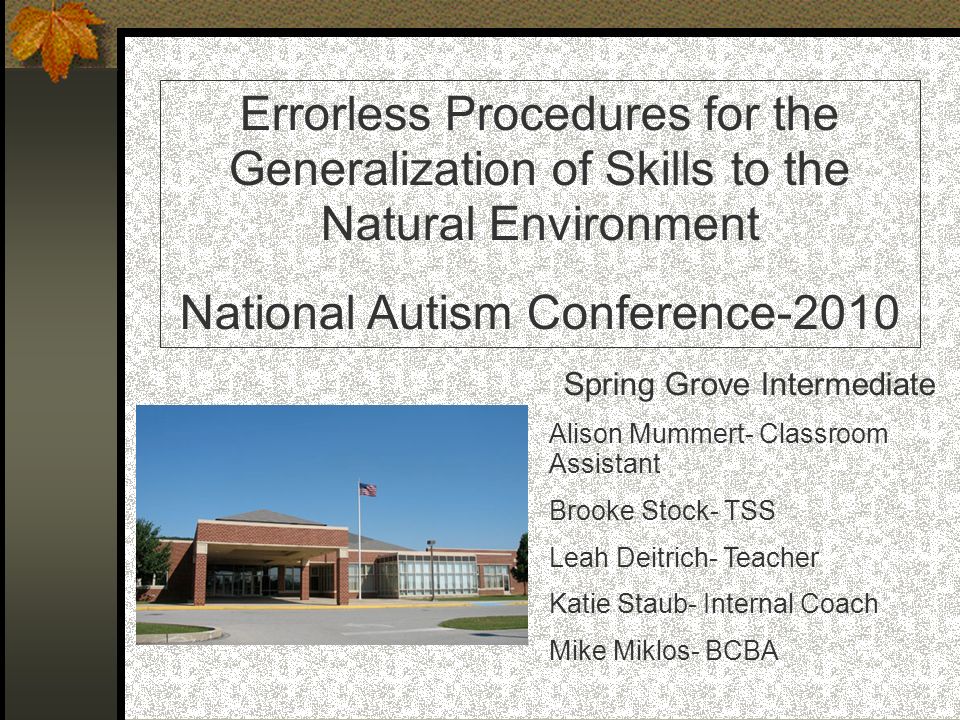 Errorless Procedures for the Generalization of Skills to the Natural Environment

National Autism Conference-2010

Spring Grove Intermediate

Alison Mummert- Classroom Assistant

Brooke Stock- TSS

Leah Deitrich- Teacher

Katie Staub- Internal Coach

Mike Miklos- BCBA